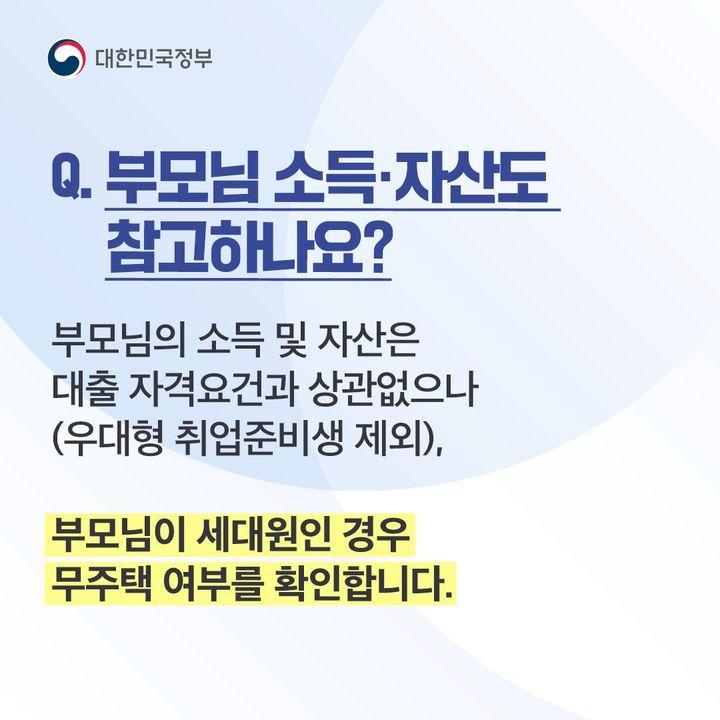 대한민국정부

Q. 부모님 소득·자산도 참고하나요?

부모님의 소득 및 자산은 대출 자격요건과 상관없으나 (우대형 취업준비생 제외),

부모님이 세대원인 경우 무주택 여부를 확인합니다.